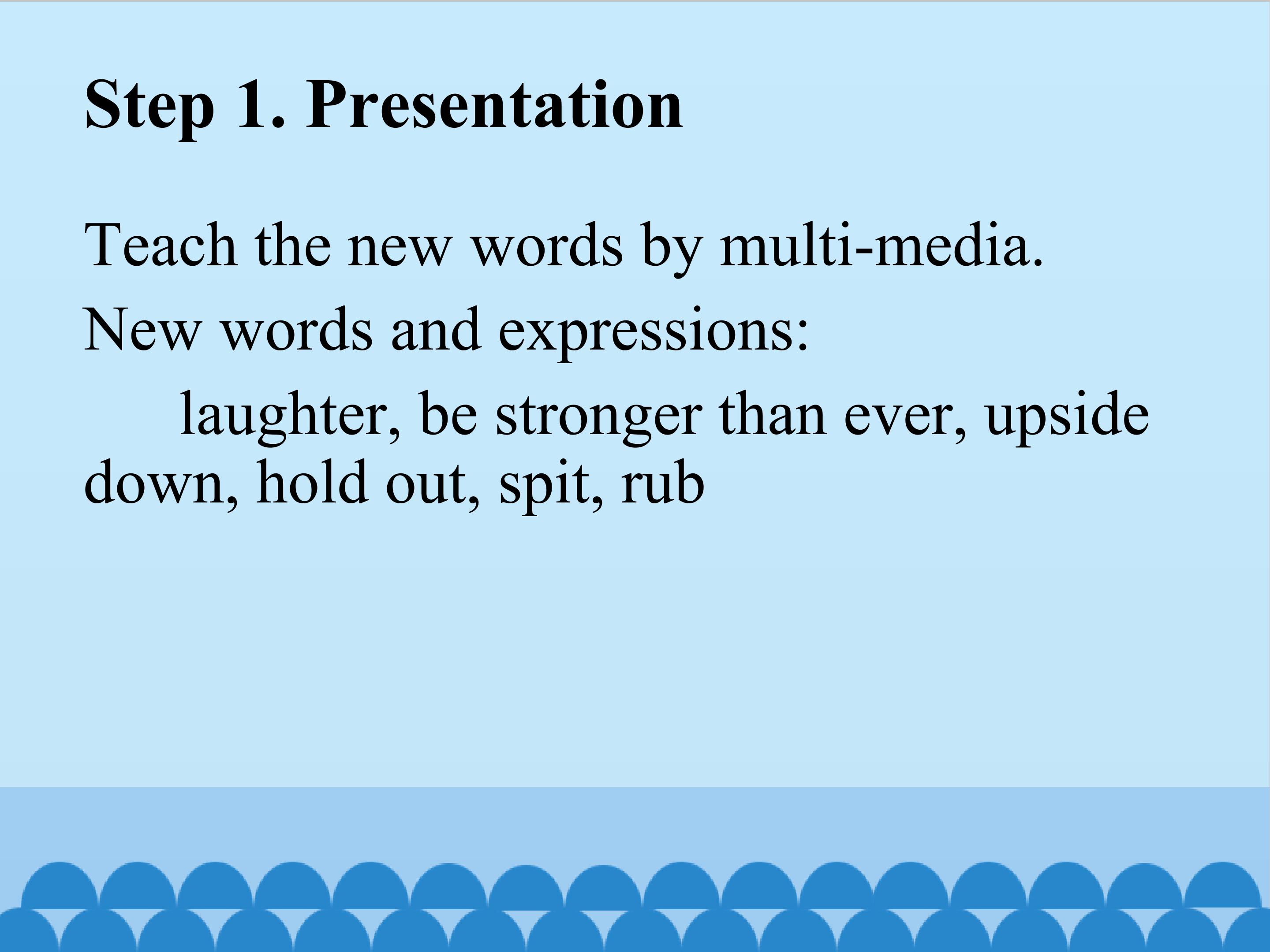 Step 1. Presentation

Teach the new words by multi-media.

New words and expressions:

laughter, be stronger than ever, upside down, hold out, spit, rub